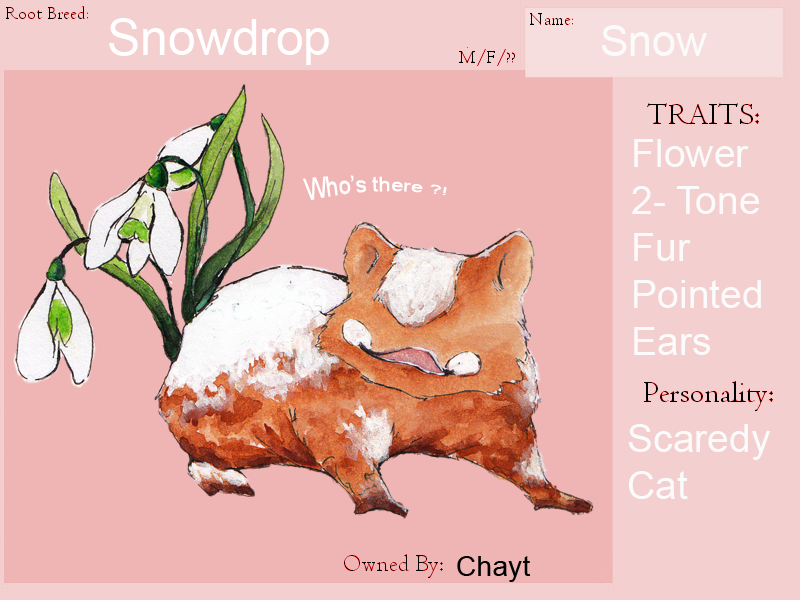 Root Breed:
Snowdrop

M/F/??

Name:
Snow

Who's there ?!

TRAITS:
Flower
2- Tone
Fur
Pointed
Ears

Personality:
Scaredy
Cat

Owned By: Chayt